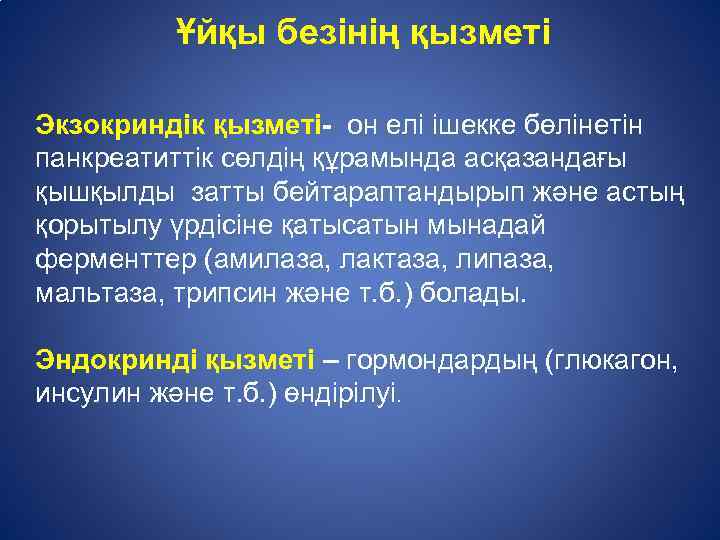 Ұйқы безінің қызметі

Экзокриндік қызметі- он елі ішекке бөлінетін панкреатиттік сөлдің құрамында асқазандағы қышқылды затты бейтараптандырып және астың қорытылу үрдісіне қатысатын мынадай ферменттер (амилаза, лактаза, липаза, мальтаза, трипсин және т.б.) болады.

Эндокринді қызметі – гормондардың (глюкагон, инсулин және т.б.) өндірілуі.